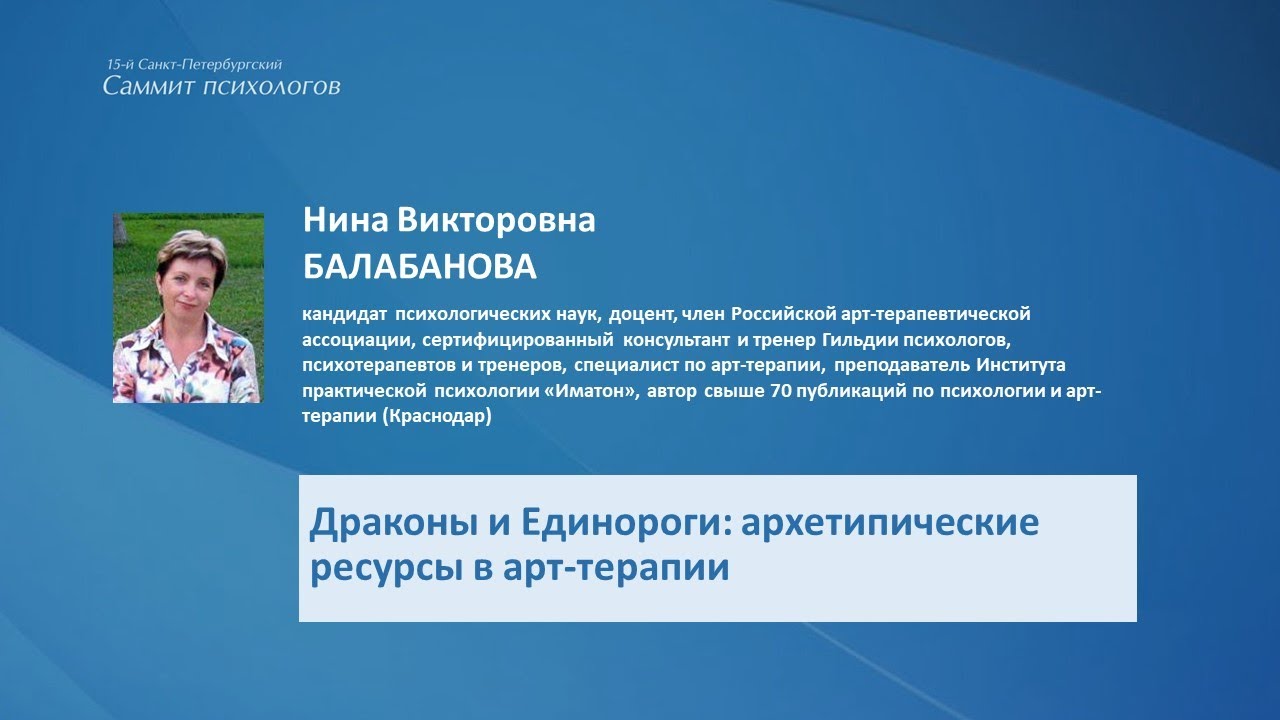 15-й Санкт-Петербургский
Саммит психологов

Нина Викторовна
БАЛАБАНОВА

кандидат психологических наук, доцент, член Российской арт-терапевтической ассоциации, сертифицированный консультант и тренер Гильдии психологов, психотерапевтов и тренеров, специалист по арт-терапии, преподаватель Института практической психологии «Иматон», автор свыше 70 публикаций по психологии и арт-терапии (Краснодар)

Драконы и Единороги: архетипические ресурсы в арт-терапии